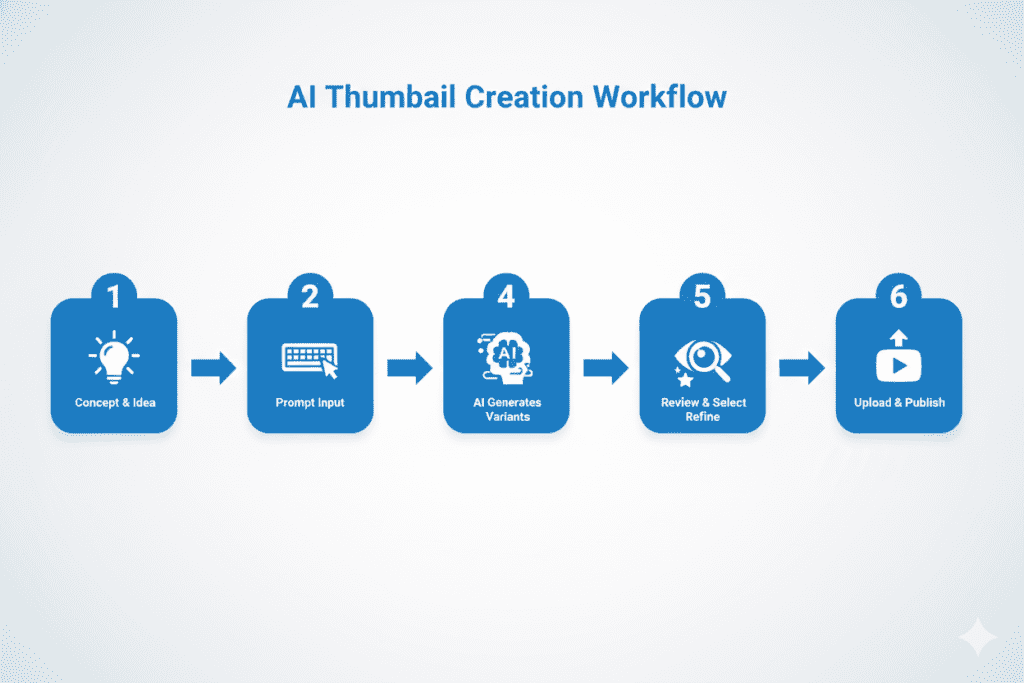 AI Thumbail Creation Workflow

1
Concept & Idea

2
Prompt Input

4
AI
AI Generates Variants

5
Review & Select Refine

6
Upload & Publish